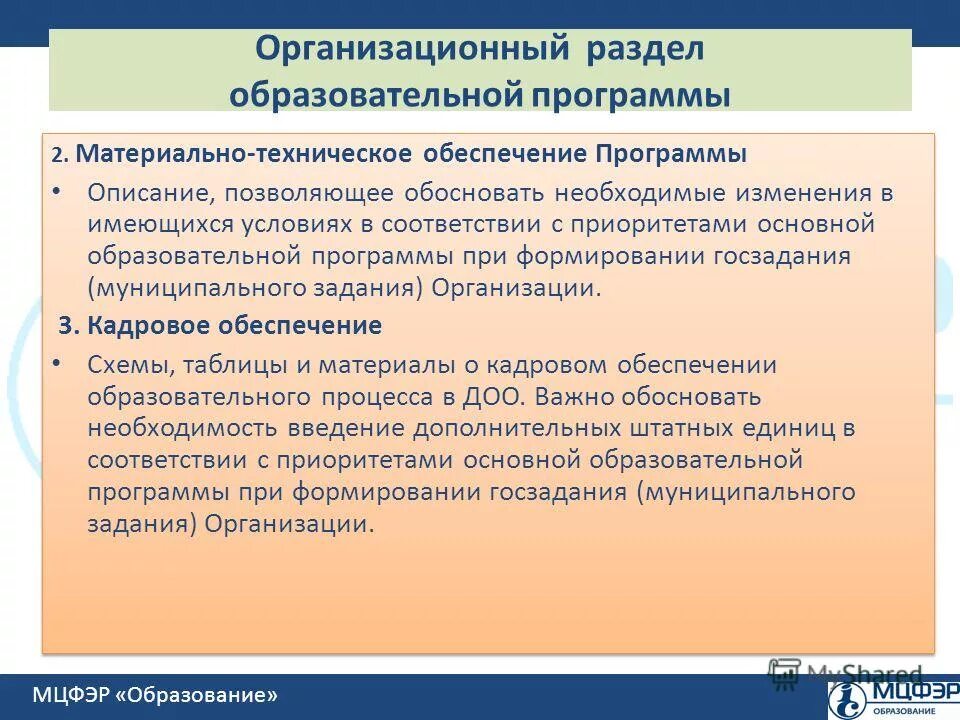 Организационный раздел образовательной программы

2. Материально-техническое обеспечение Программы

• Описание, позволяющее обосновать необходимые изменения в имеющихся условиях в соответствии с приоритетами основной образовательной программы при формировании госзадания (муниципального задания) Организации.

3. Кадровое обеспечение

• Схемы, таблицы и материалы о кадровом обеспечении образовательного процесса в ДОО. Важно обосновать необходимость введение дополнительных штатных единиц в соответствии с приоритетами основной образовательной программы при формировании госзадания (муниципального задания) Организации.

МЦФЭР «Образование»

MyShared

МЦФЭР ОБРАЗОВАНИЕ